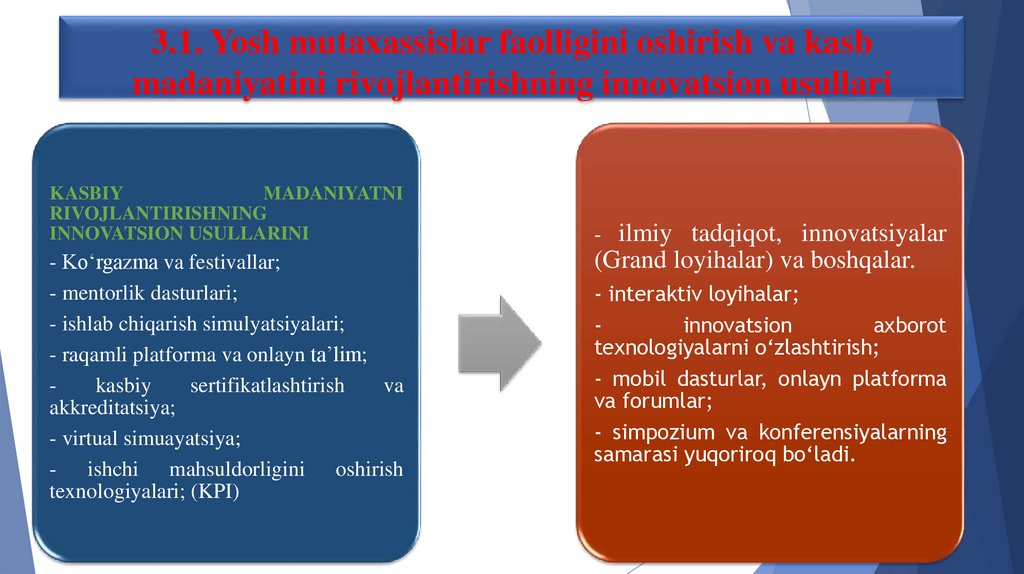 3.1. Yosh mutaxassislar faolligini oshirish va kasb madaniyatini rivojlantirishning innovatsion usullari

KASBIY MADANIYATNI RIVOJLANTIRISHNING INNOVATSION USULLARINI

- Ko‘rgazma va festivallar;

- mentorlik dasturlari;

- ishlab chiqarish simulyatsiyalari;

- raqamli platforma va onlayn ta’lim;

- kasbiy sertifikatlashtirish va akkreditatsiya;

- virtual simuayatsiya;

- ishchi mahsuldorligini oshirish texnologiyalari; (KPI)

- ilmiy tadqiqot, innovatsiyalar (Grand loyihalar) va boshqalar.

- interaktiv loyihalar;

- innovatsion axborot texnologiyalarni o‘zlashtirish;

- mobil dasturlar, onlayn platforma va forumlar;

- simpozium va konferensiyalarning samarasi yuqoriroq bo‘ladi.